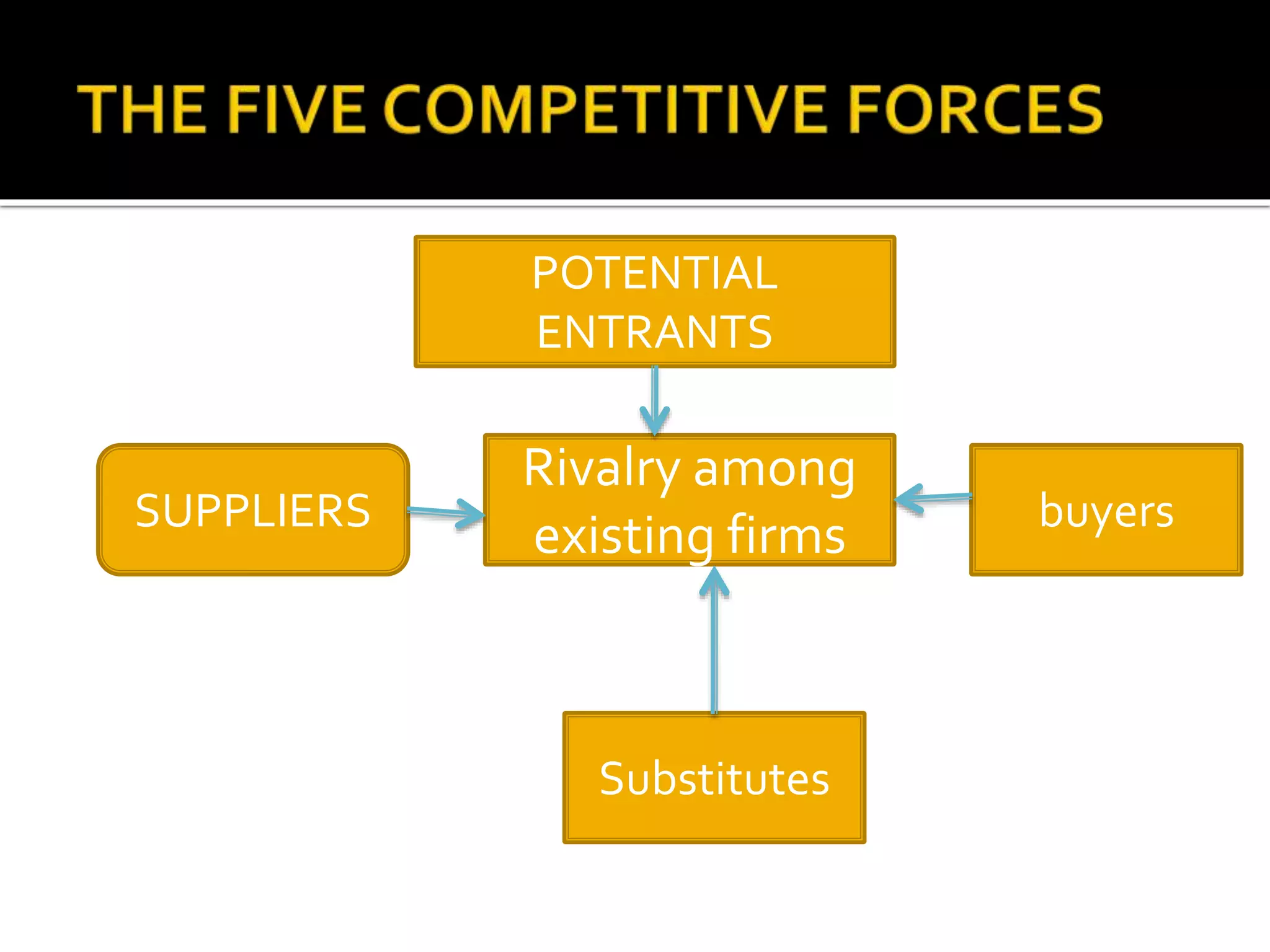 THE FIVE COMPETITIVE FORCES

POTENTIAL ENTRANTS

SUPPLIERS

Rivalry among existing firms

buyers

Substitutes